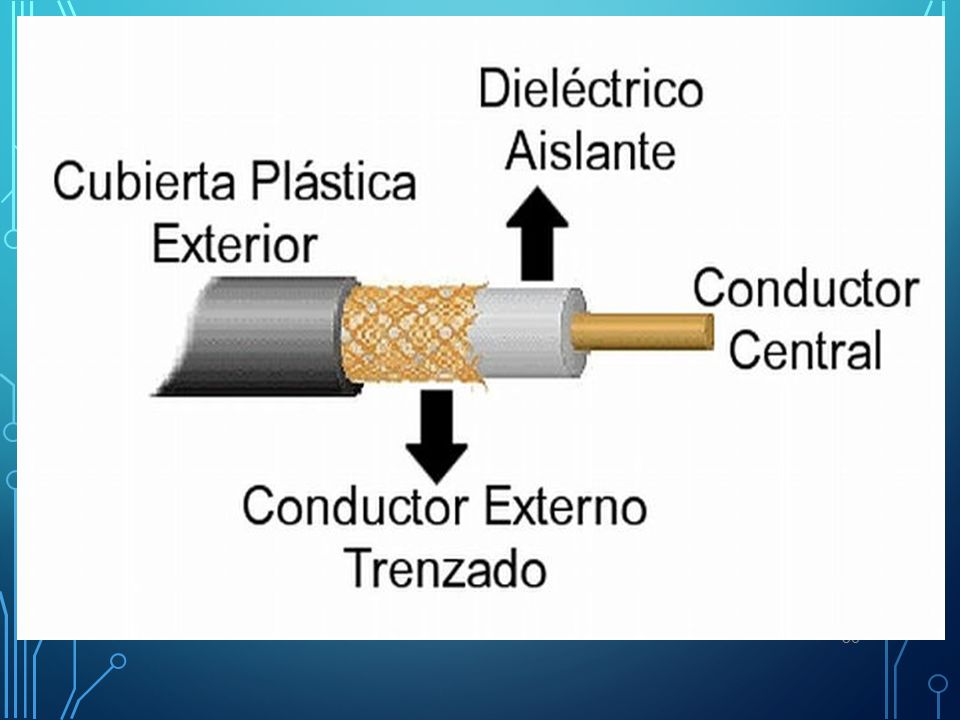 Dieléctrico
Aislante

Cubierta Plástica
Exterior

Conductor
Central

Conductor Externo
Trenzado